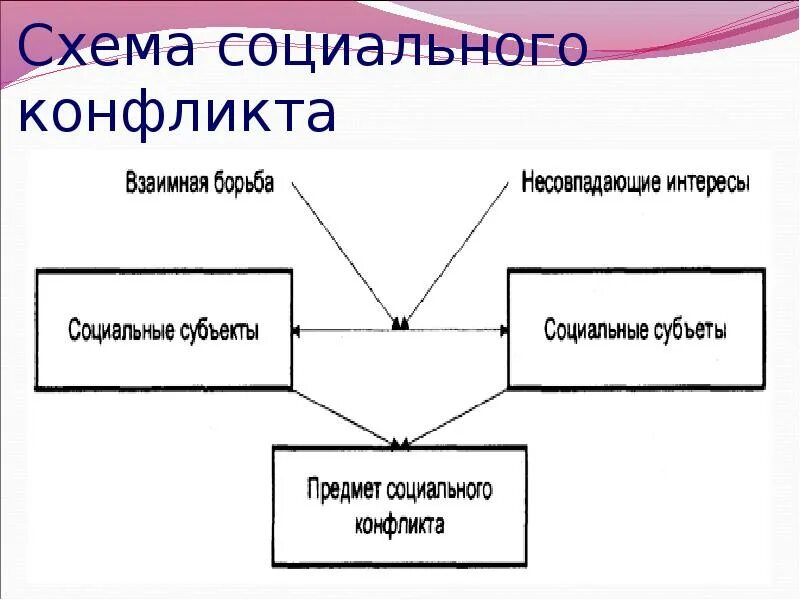 Схема социального конфликта

Взаимная борьба

Несовпадающие интересы

Социальные субъекты

Социальные субъеты

Предмет социального конфликта